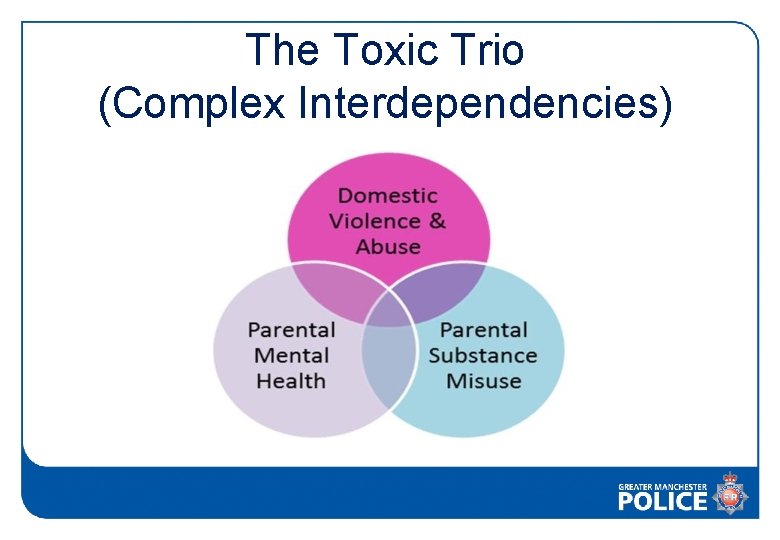 The Toxic Trio
(Complex Interdependencies)

Domestic Violence & Abuse

Parental Mental Health

Parental Substance Misuse

GREATER MANCHESTER
POLICE